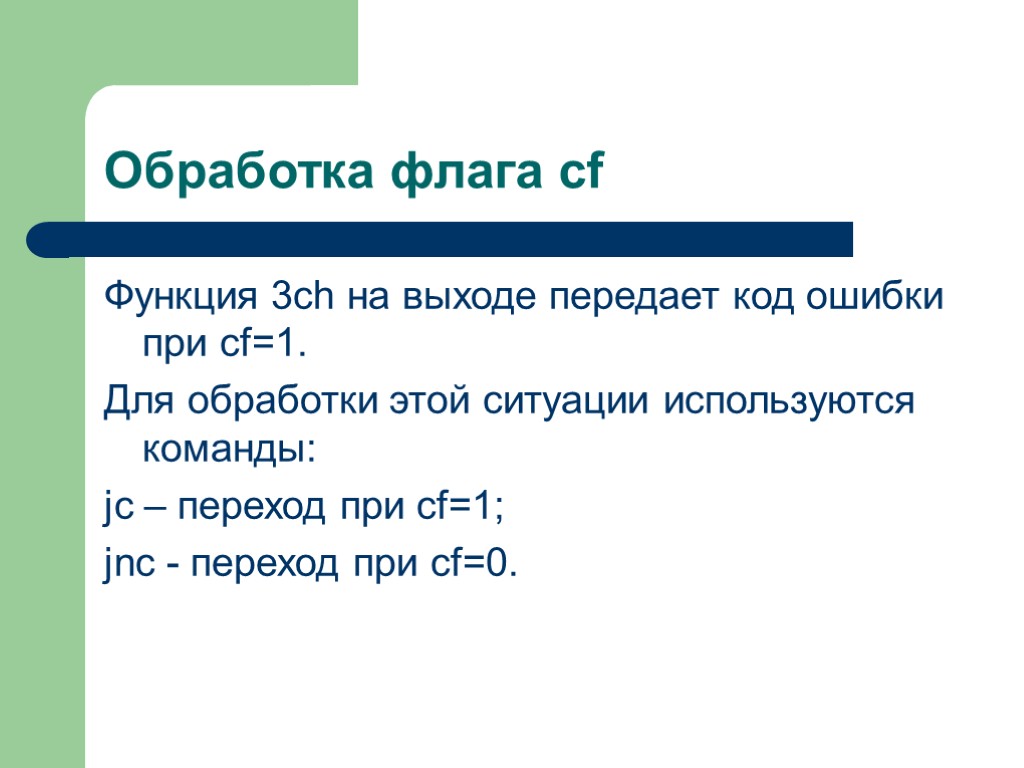 Обработка флага cf

Функция 3ch на выходе передает код ошибки при cf=1.

Для обработки этой ситуации используются команды:

jc – переход при cf=1;

jnc - переход при cf=0.